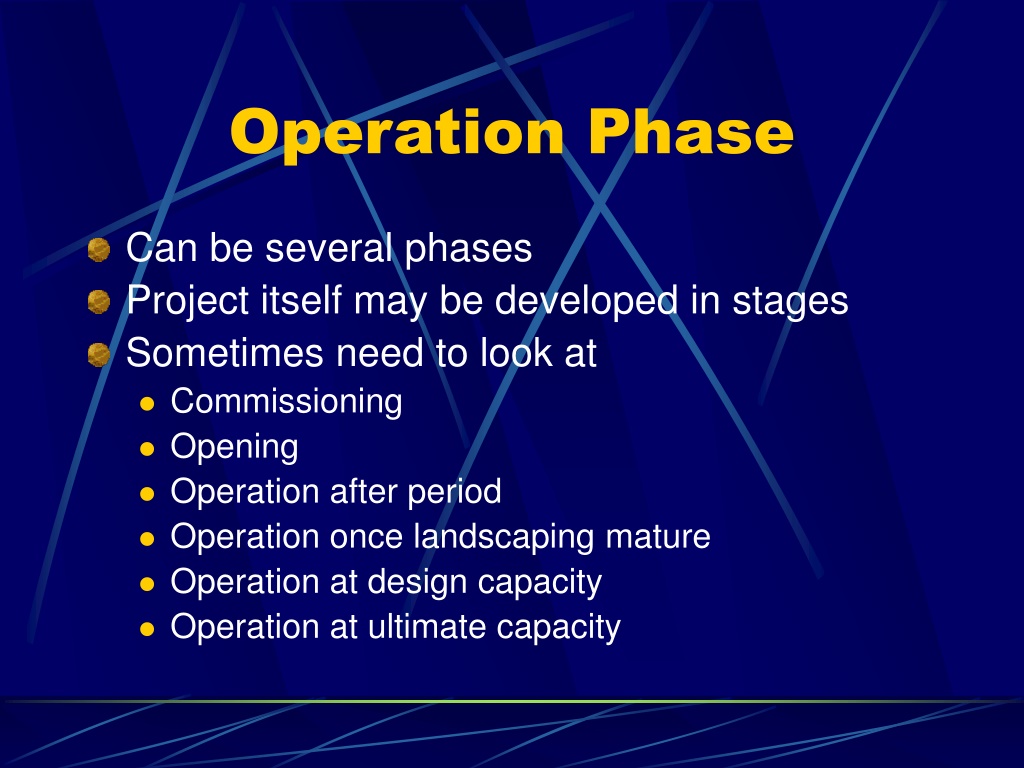 Operation Phase

Can be several phases
Project itself may be developed in stages
Sometimes need to look at
Commissioning
Opening
Operation after period
Operation once landscaping mature
Operation at design capacity
Operation at ultimate capacity